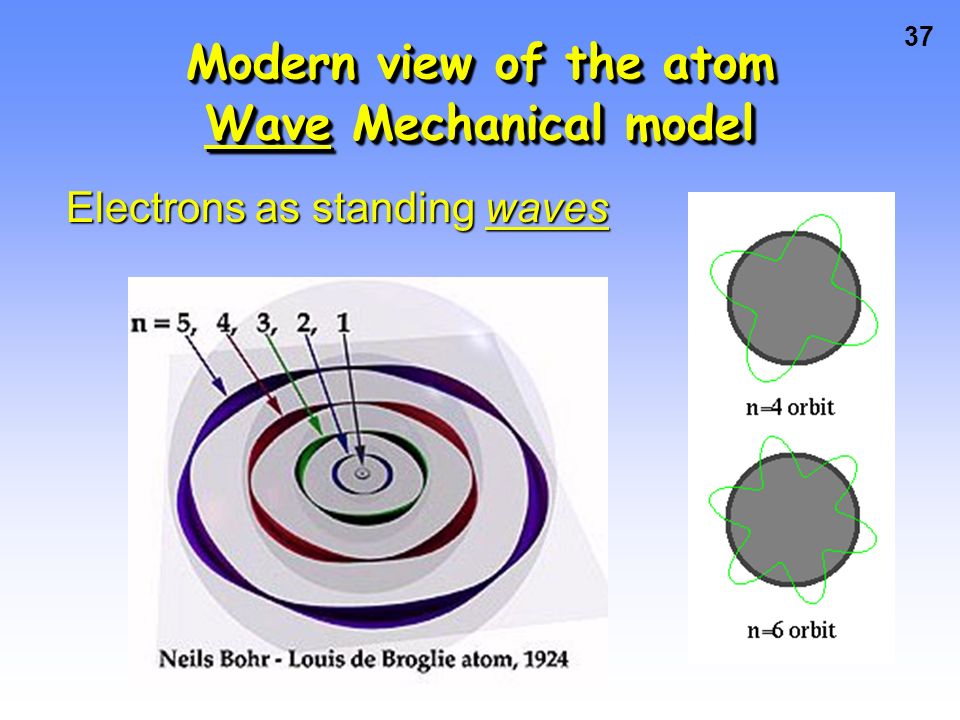 37

Modern view of the atom
Wave Mechanical model

Electrons as standing waves

n = 5, 4, 3, 2, 1

Neils Bohr - Louis de Broglie atom, 1924

n=4 orbit

n=6 orbit